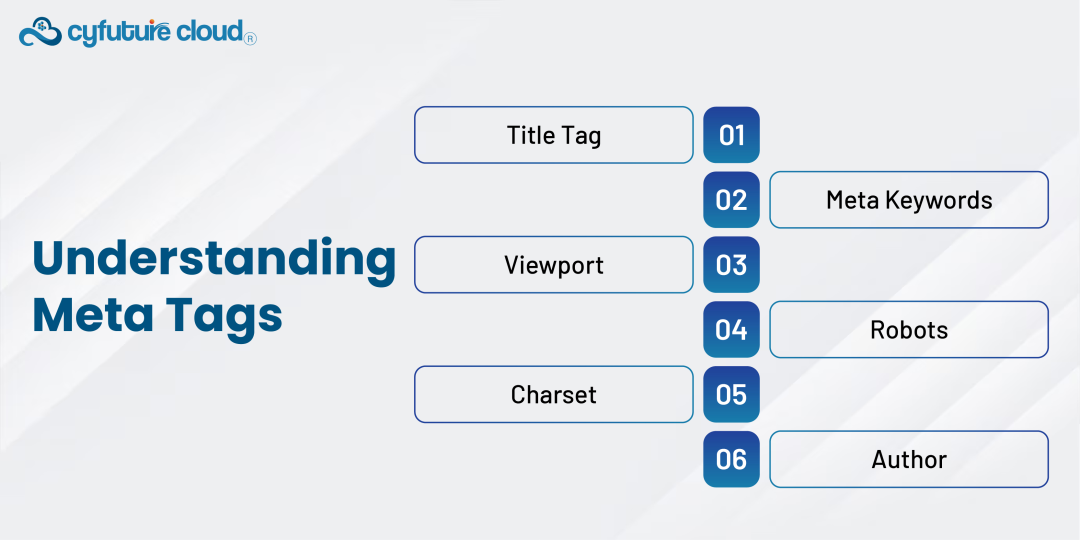 cyfuture cloud®

Understanding Meta Tags

Title Tag 01

02 Meta Keywords

Viewport 03

04 Robots

Charset 05

06 Author